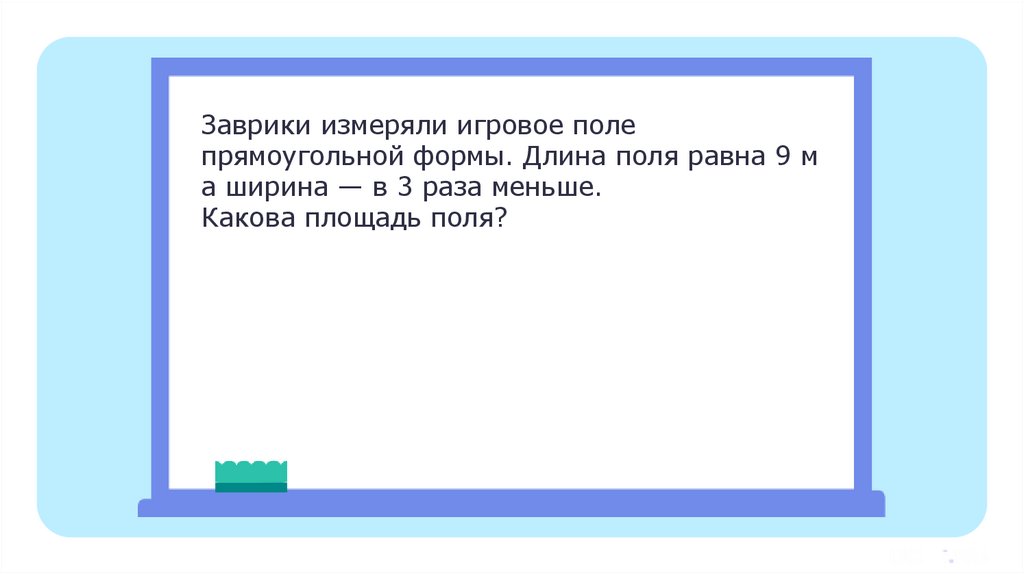 Заврики измеряли игровое поле прямоугольной формы. Длина поля равна 9 м а ширина — в 3 раза меньше.
Какова площадь поля?